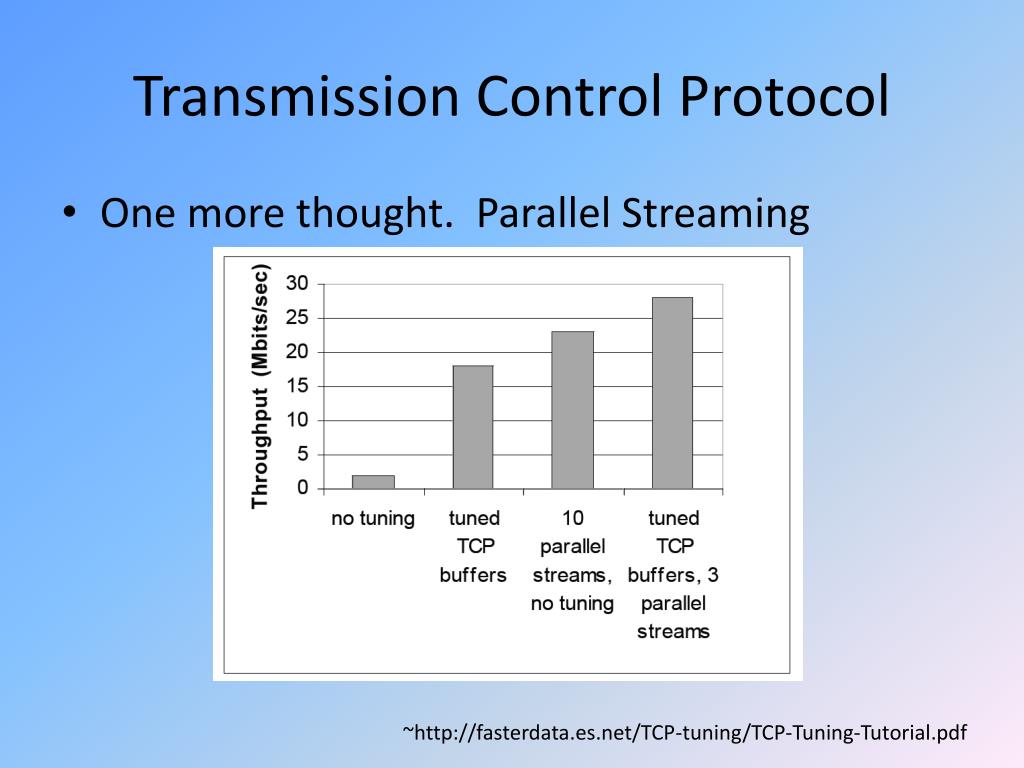 Transmission Control Protocol

• One more thought. Parallel Streaming

Throughput (Mbits/sec)

30
25
20
15
10
5
0

no tuning

tuned TCP buffers

10 parallel streams, no tuning

tuned TCP buffers, 3 parallel streams

~http://fasterdata.es.net/TCP-tuning/TCP-Tuning-Tutorial.pdf